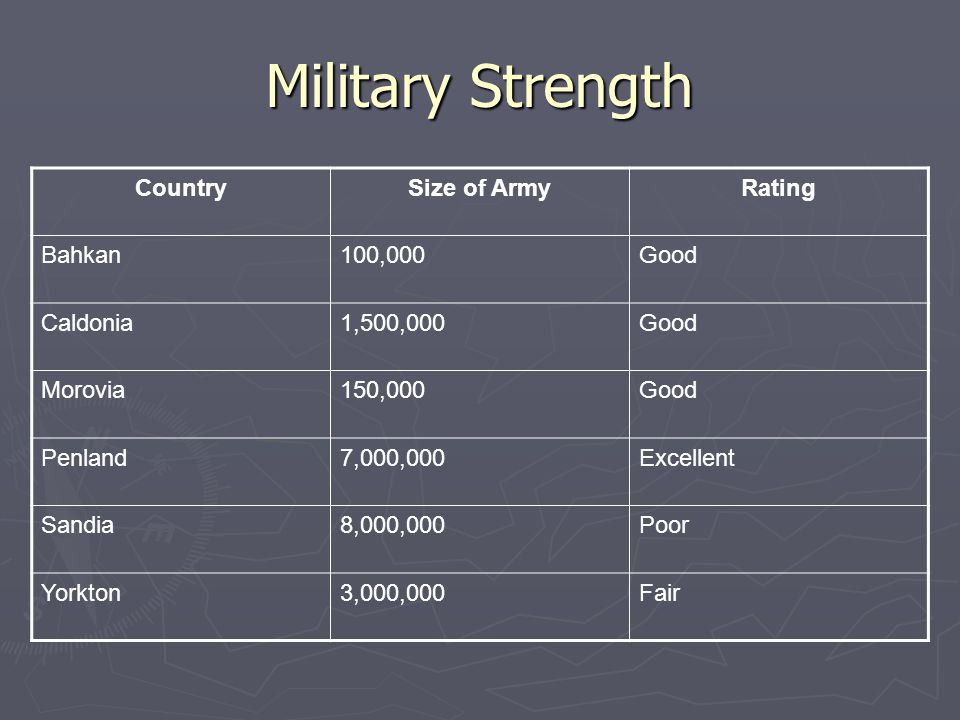 Military Strength

| Country | Size of Army | Rating |
|---|---|---|
| Bahkan | 100,000 | Good |
| Caldonia | 1,500,000 | Good |
| Morovia | 150,000 | Good |
| Penland | 7,000,000 | Excellent |
| Sandia | 8,000,000 | Poor |
| Yorkton | 3,000,000 | Fair |